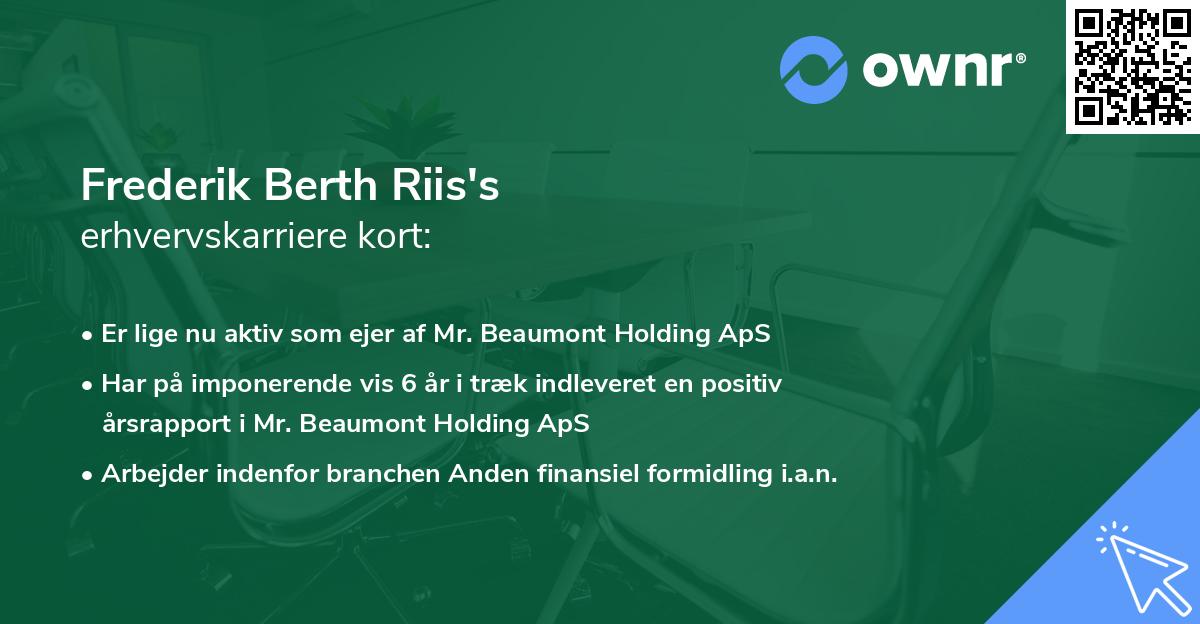 ownr®

Frederik Berth Riis's
erhvervskarriere kort:

• Er lige nu aktiv som ejer af Mr. Beaumont Holding ApS
• Har på imponerende vis 6 år i træk indleveret en positiv årsrapport i Mr. Beaumont Holding ApS
• Arbejder indenfor branchen Anden finansiel formidling i.a.n.